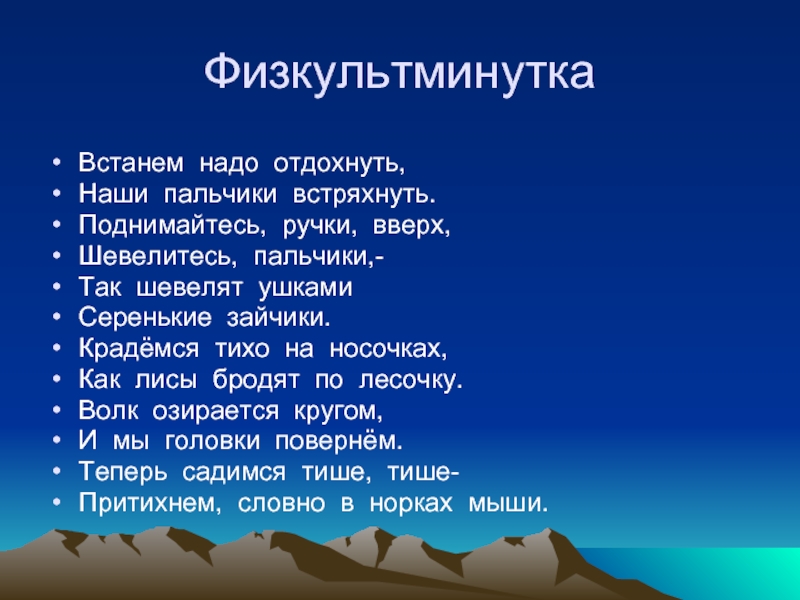 Физкультминутка

• Встанем надо отдохнуть,
• Наши пальчики встряхнуть.
• Поднимайтесь, ручки, вверх,
• Шевелитесь, пальчики,-
• Так шевелят ушками
• Серенькие зайчики.
• Крадёмся тихо на носочках,
• Как лисы бродят по лесочку.
• Волк озирается кругом,
• И мы головки повернём.
• Теперь садимся тише, тише-
• Притихнем, словно в норках мыши.